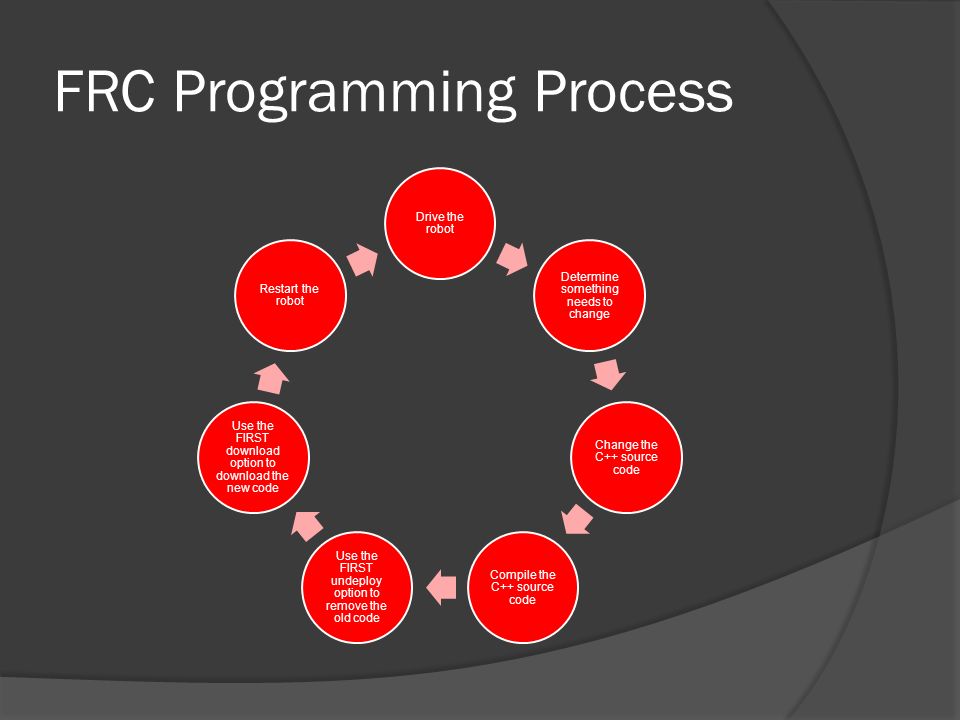 FRC Programming Process

Drive the robot

Determine something needs to change

Change the C++ source code

Compile the C++ source code

Use the FIRST undeploy option to remove the old code

Use the FIRST download option to download the new code

Restart the robot